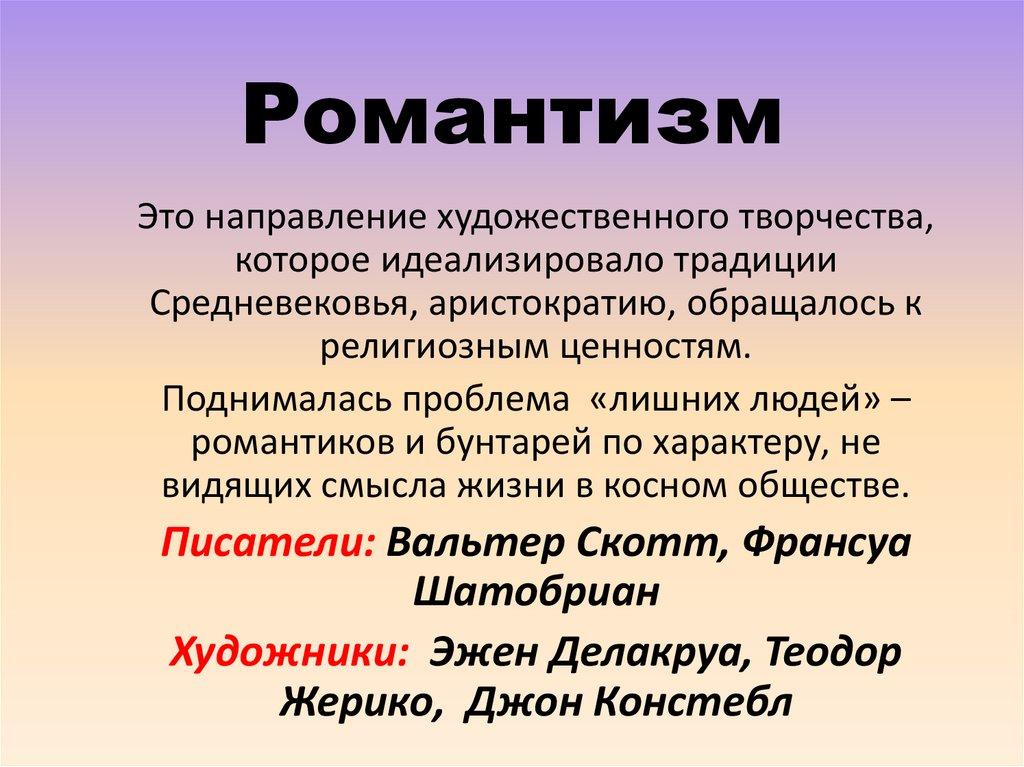 Романтизм

Это направление художественного творчества, которое идеализировало традиции Средневековья, аристократию, обращалось к религиозным ценностям.

Поднималась проблема «лишних людей» – романтиков и бунтарей по характеру, не видящих смысла жизни в косном обществе.

Писатели: Вальтер Скотт, Франсуа Шатобриан

Художники: Эжен Делакруа, Теодор Жерико, Джон Констебл